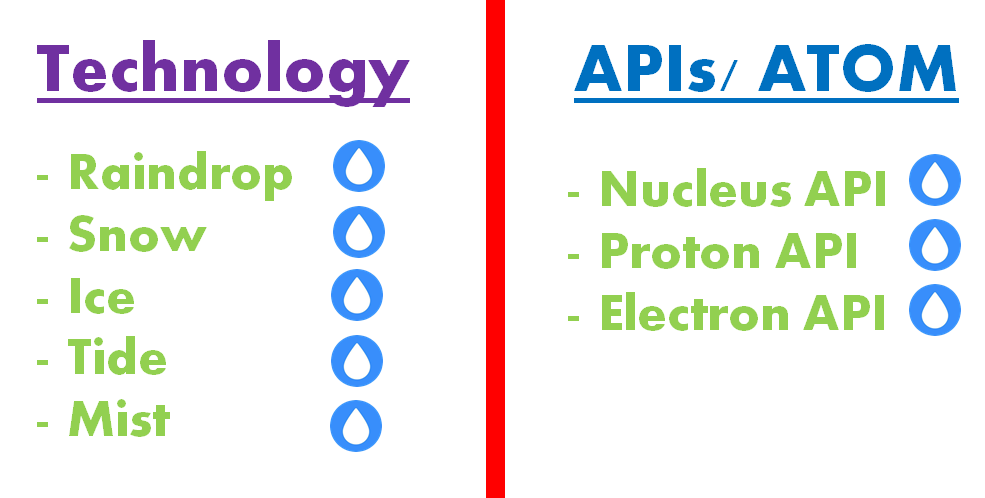 Technology

- Raindrop
- Snow
- Ice
- Tide
- Mist

APIs/ ATOM

- Nucleus API
- Proton API
- Electron API